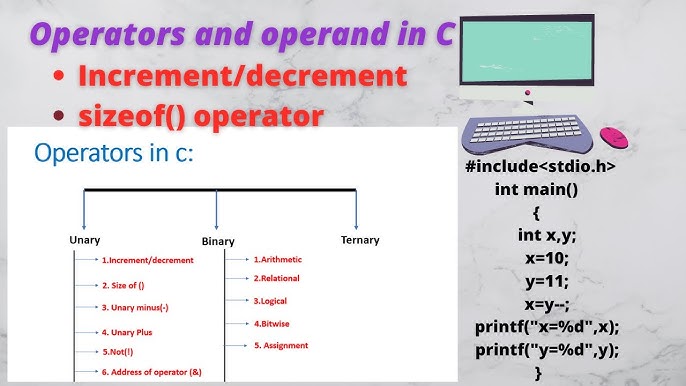 Operators and operand in C

• Increment/decrement

• sizeof() operator

Operators in c:

Unary

1.Increment/decrement

2. Size of ()

3. Unary minus(-)

4. Unary Plus

5.Not(!)

6. Address of operator (&)

Binary

1.Arithmetic

2.Relational

3.Logical

4.Bitwise

5. Assignment

Ternary

#include<stdio.h>
int main()
{
int x,y;
x=10;
y=11;
x=y--;
printf("x=%d",x);
printf("y=%d",y);
}